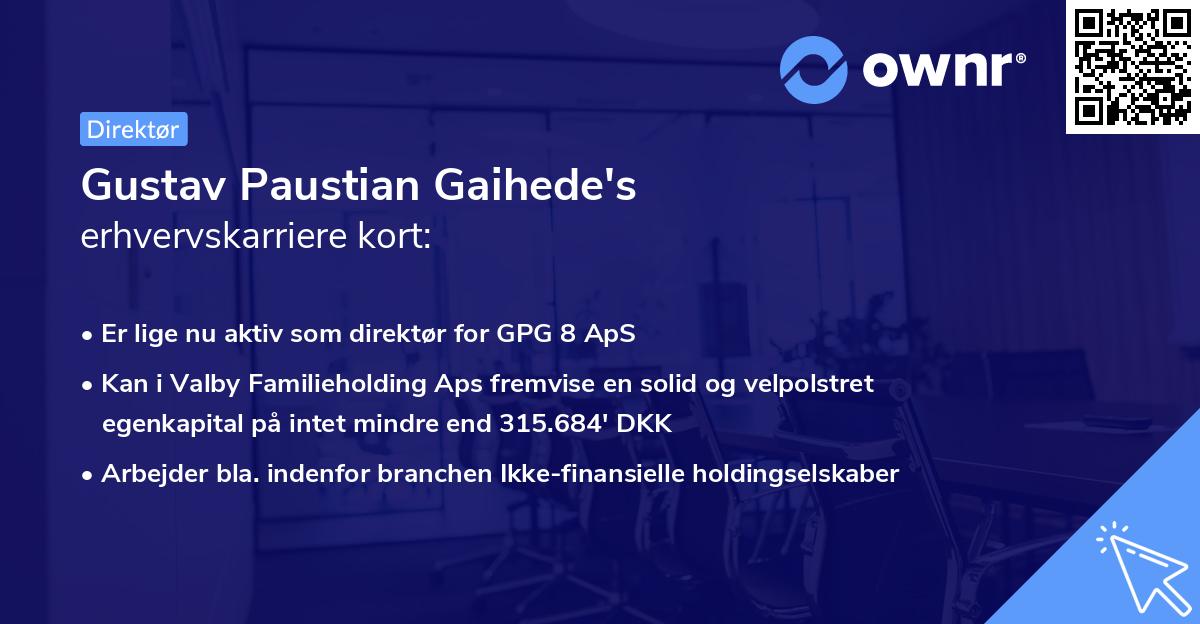 ownr®

Direktør

Gustav Paustian Gaihede's
erhvervskarriere kort:

• Er lige nu aktiv som direktør for GPG 8 ApS
• Kan i Valby Familieholding Aps fremvise en solid og velpolstret egenkapital på intet mindre end 315.684' DKK
• Arbejder bla. indenfor branchen Ikke-finansielle holdingselskaber